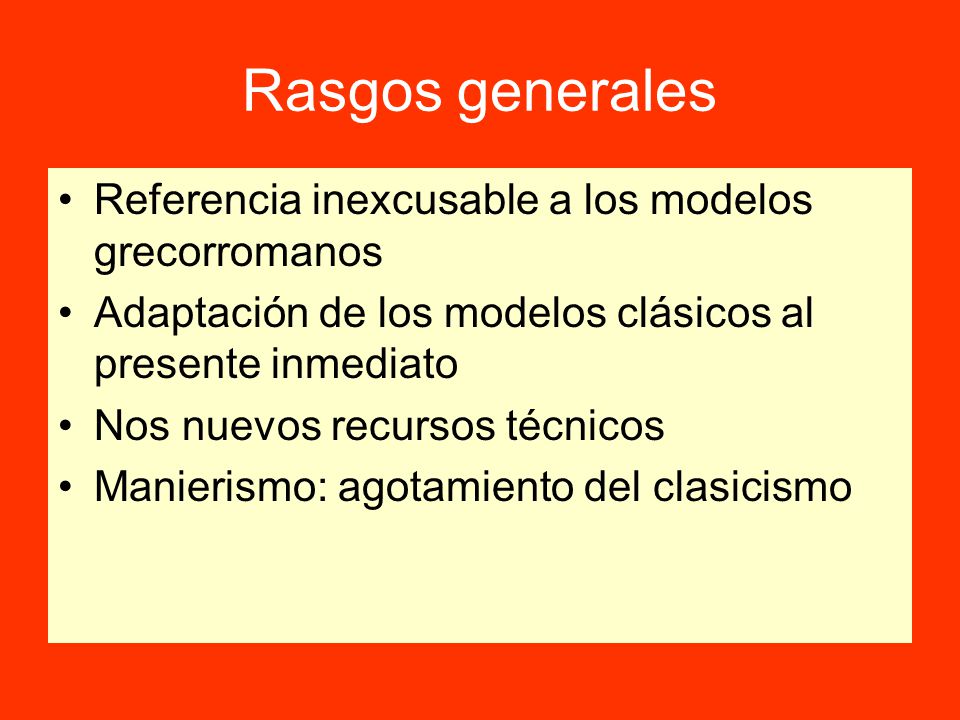 Rasgos generales

• Referencia inexcusable a los modelos grecorromanos
• Adaptación de los modelos clásicos al presente inmediato
• Nos nuevos recursos técnicos
• Manierismo: agotamiento del clasicismo